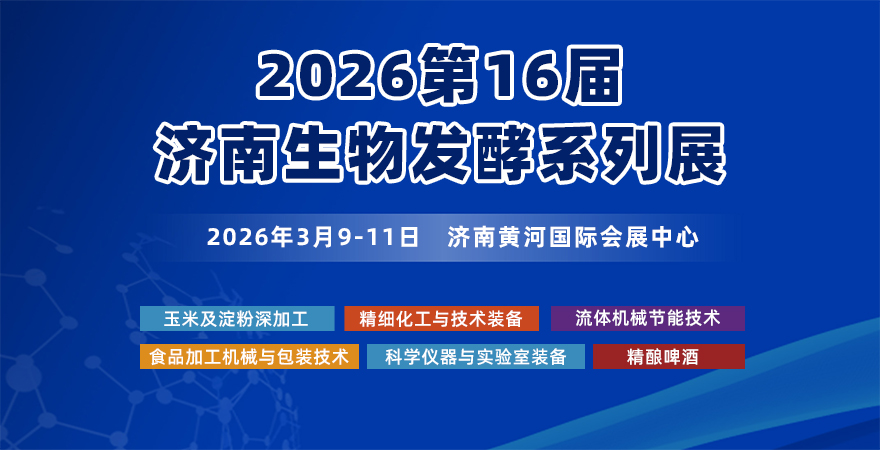 2026第16届
济南生物发酵系列展

2026年3月9-11日　济南黄河国际会展中心

玉米及淀粉深加工
精细化工与技术装备
流体机械节能技术
食品加工机械与包装技术
科学仪器与实验室装备
精酿啤酒